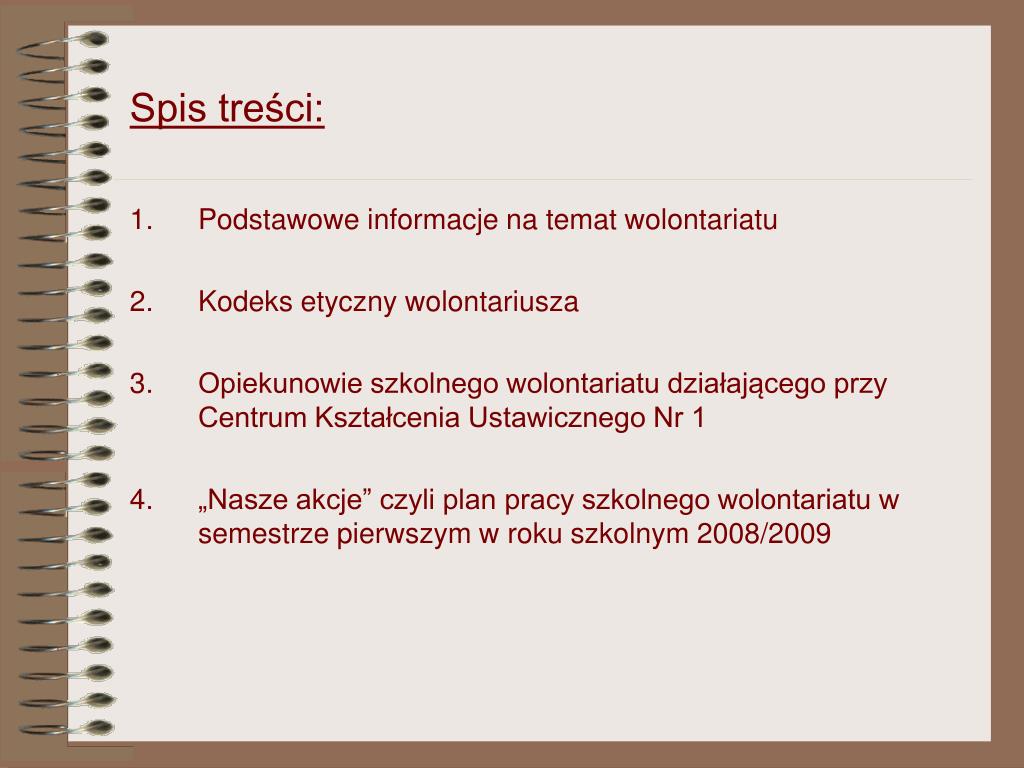 Spis treści:

1. Podstawowe informacje na temat wolontariatu

2. Kodeks etyczny wolontariusza

3. Opiekunowie szkolnego wolontariatu działającego przy Centrum Kształcenia Ustawicznego Nr 1

4. „Nasze akcje” czyli plan pracy szkolnego wolontariatu w semestrze pierwszym w roku szkolnym 2008/2009